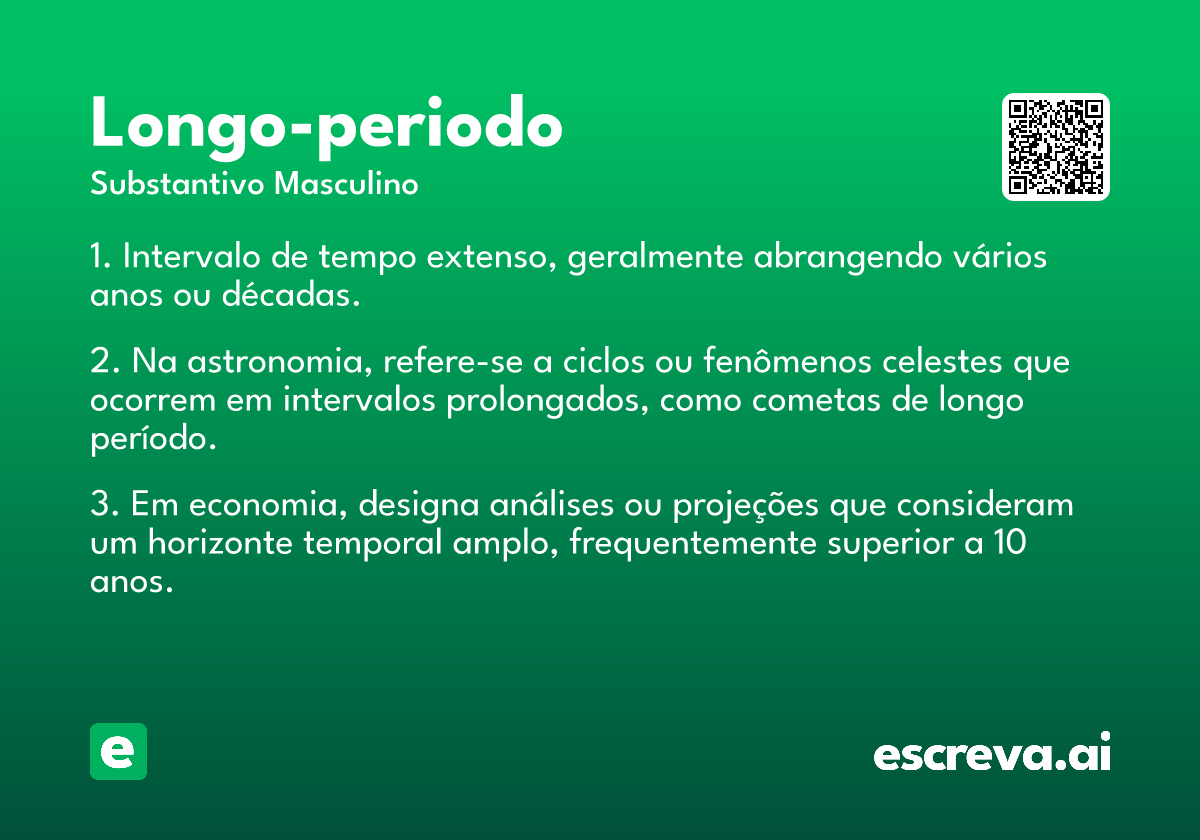 Longo-periodo
Substantivo Masculino

1. Intervalo de tempo extenso, geralmente abrangendo vários anos ou décadas.

2. Na astronomia, refere-se a ciclos ou fenômenos celestes que ocorrem em intervalos prolongados, como cometas de longo período.

3. Em economia, designa análises ou projeções que consideram um horizonte temporal amplo, frequentemente superior a 10 anos.

e

escreva.ai